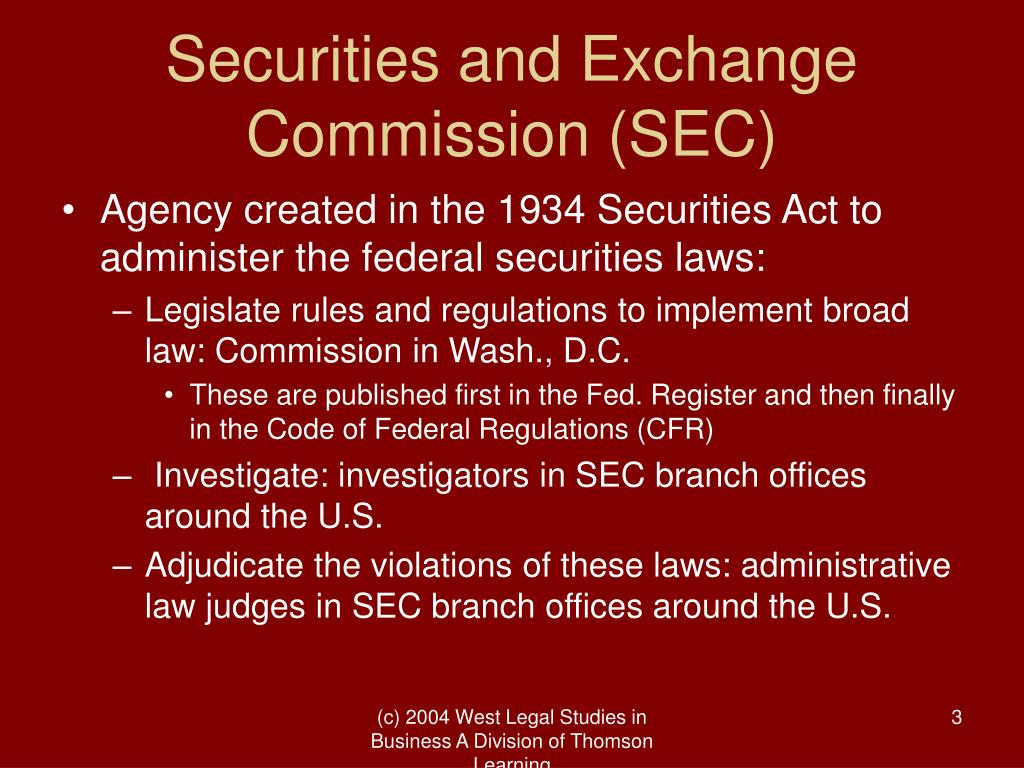 Securities and Exchange Commission (SEC)

• Agency created in the 1934 Securities Act to administer the federal securities laws:
– Legislate rules and regulations to implement broad law: Commission in Wash., D.C.
• These are published first in the Fed. Register and then finally in the Code of Federal Regulations (CFR)
– Investigate: investigators in SEC branch offices around the U.S.
– Adjudicate the violations of these laws: administrative law judges in SEC branch offices around the U.S.

(c) 2004 West Legal Studies in Business A Division of Thomson Learning

3